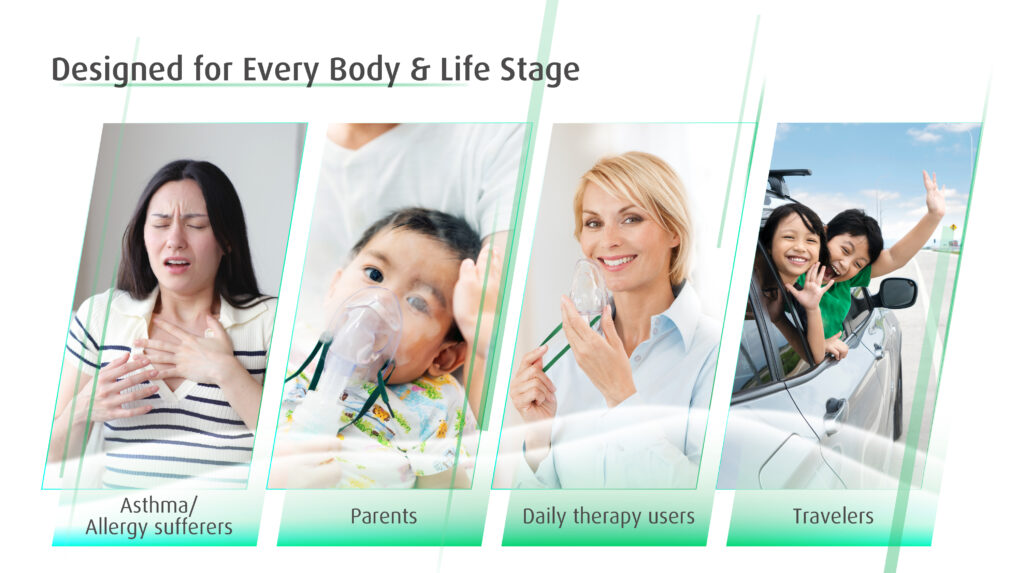 Designed for Every Body & Life Stage

Asthma/ Allergy sufferers

Parents

Daily therapy users

Travelers